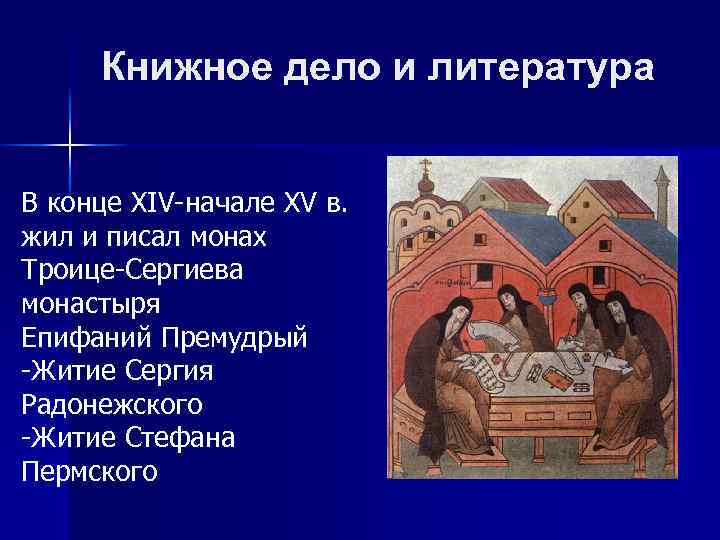 Книжное дело и литература

В конце XIV-начале XV в. жил и писал монах Троице-Сергиева монастыря Епифаний Премудрый
-Житие Сергия Радонежского
-Житие Стефана Пермского